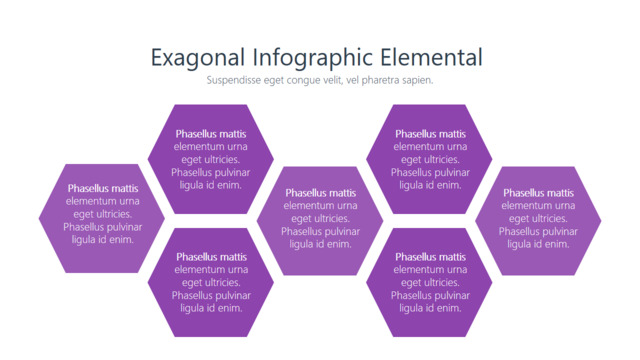 Exagonal Infographic Elemental

Suspendisse eget congue velit, vel pharetra sapien.

Phasellus mattis elementum urna eget ultricies. Phasellus pulvinar ligula id enim.

Phasellus mattis elementum urna eget ultricies. Phasellus pulvinar ligula id enim.

Phasellus mattis elementum urna eget ultricies. Phasellus pulvinar ligula id enim.

Phasellus mattis elementum urna eget ultricies. Phasellus pulvinar ligula id enim.

Phasellus mattis elementum urna eget ultricies. Phasellus pulvinar ligula id enim.

Phasellus mattis elementum urna eget ultricies. Phasellus pulvinar ligula id enim.

Phasellus mattis elementum urna eget ultricies. Phasellus pulvinar ligula id enim.